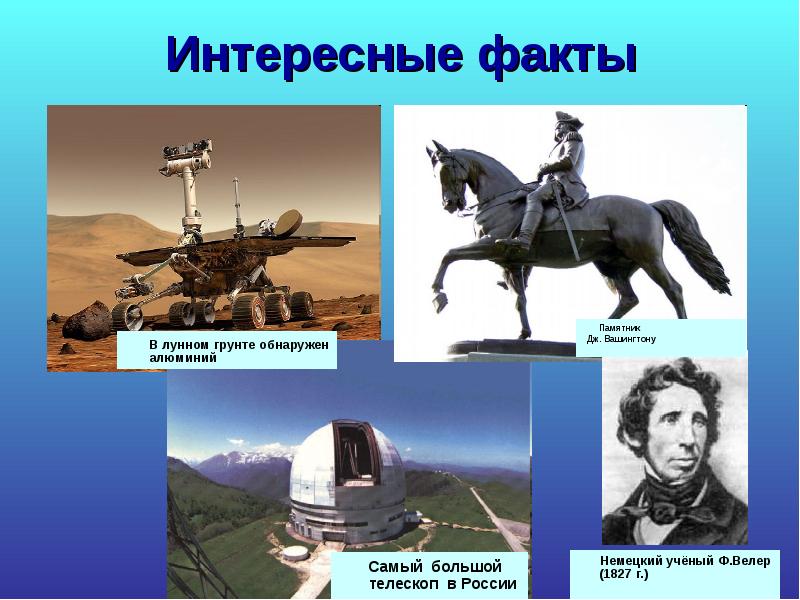 Интересные факты

В лунном грунте обнаружен алюминий

Памятник Дж. Вашингтону

Самый большой телескоп в России

Немецкий учёный Ф.Велер (1827 г.)